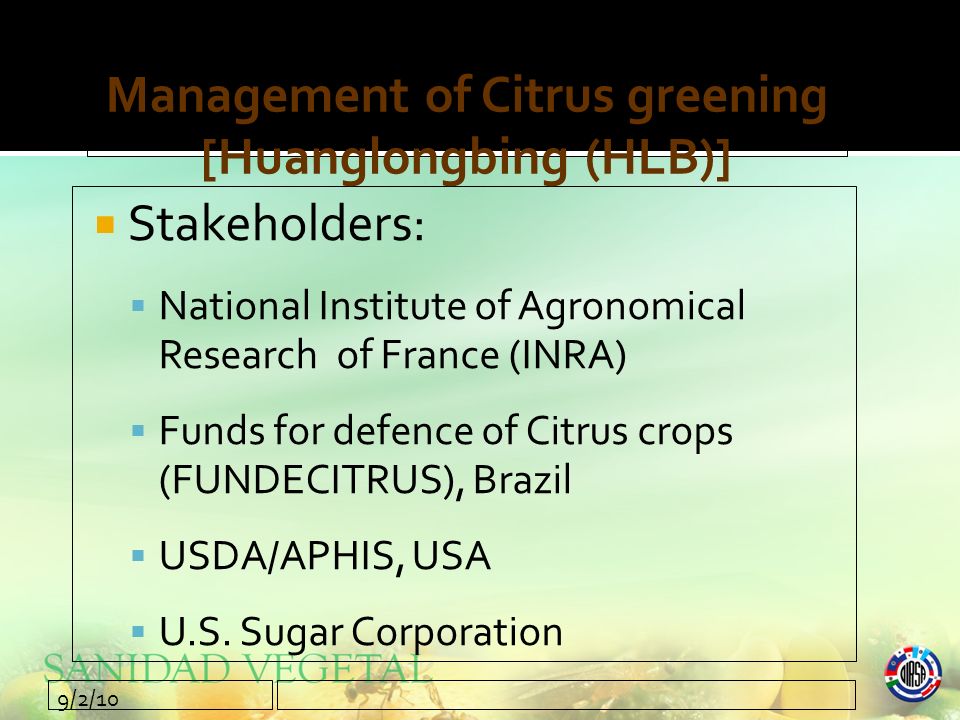 Management of Citrus greening [Huanglongbing (HLB)]

Stakeholders:

National Institute of Agronomical Research of France (INRA)

Funds for defence of Citrus crops (FUNDECITRUS), Brazil

USDA/APHIS, USA

U.S. Sugar Corporation

SANIDAD VEGETAL

9/2/10

OIRSA